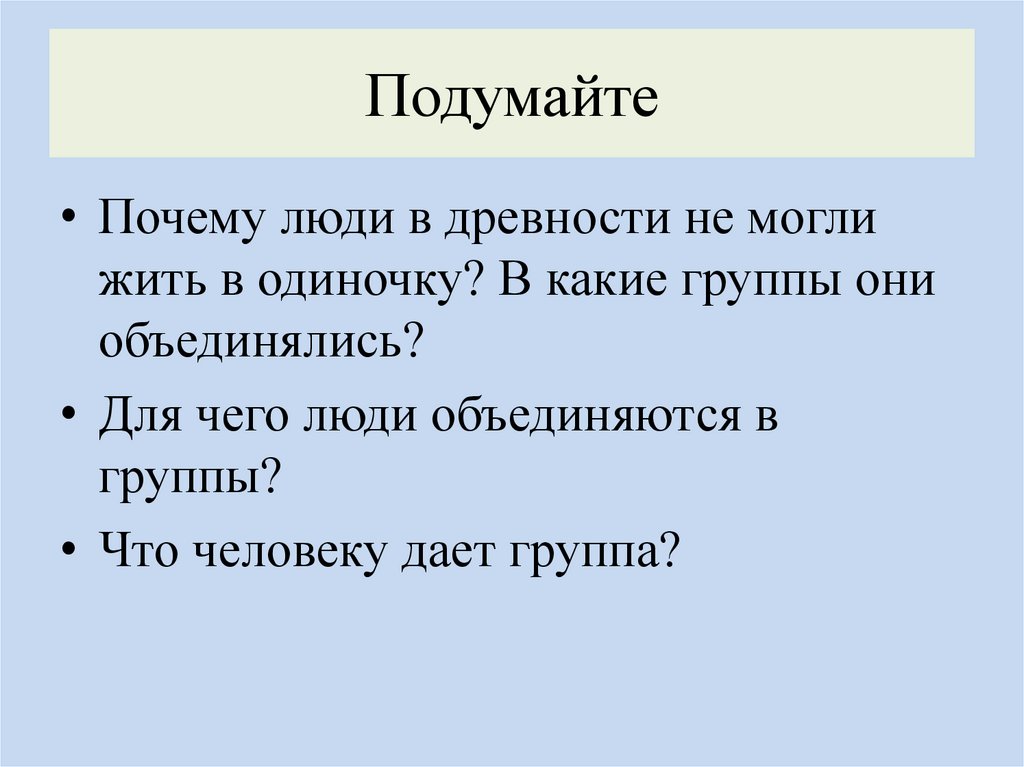 Подумайте

• Почему люди в древности не могли жить в одиночку? В какие группы они объединялись?

• Для чего люди объединяются в группы?

• Что человеку дает группа?